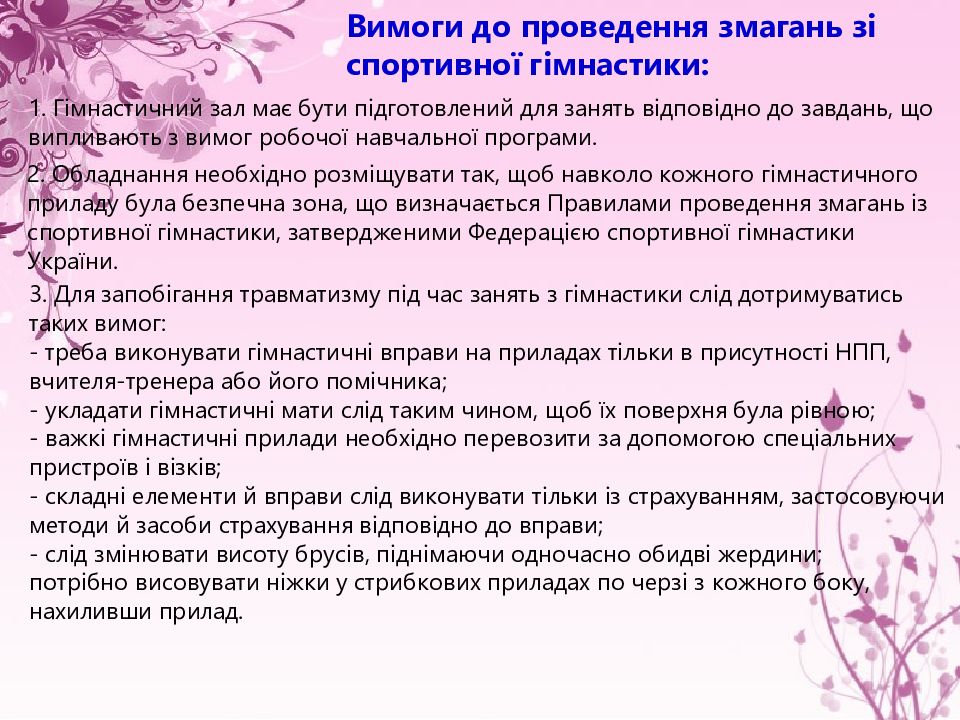 Вимоги до проведення змагань зі спортивної гімнастики:

1. Гімнастичний зал має бути підготовлений для занять відповідно до завдань, що випливають з вимог робочої навчальної програми.

2. Обладнання необхідно розміщувати так, щоб навколо кожного гімнастичного приладу була безпечна зона, що визначається Правилами проведення змагань із спортивної гімнастики, затвердженими Федерацією спортивної гімнастики України.

3. Для запобігання травматизму під час занять з гімнастики слід дотримуватись таких вимог:
- треба виконувати гімнастичні вправи на приладах тільки в присутності НПП, вчителя-тренера або його помічника;
- укладати гімнастичні мати слід таким чином, щоб їх поверхня була рівною;
- важкі гімнастичні прилади необхідно перевозити за допомогою спеціальних пристроїв і візків;
- складні елементи й вправи слід виконувати тільки із страхуванням, застосовуючи методи й засоби страхування відповідно до вправи;
- слід змінювати висоту брусів, піднімаючи одночасно обидві жердини; потрібно висовувати ніжки у стрибкових приладах по черзі з кожного боку, нахиливши прилад.